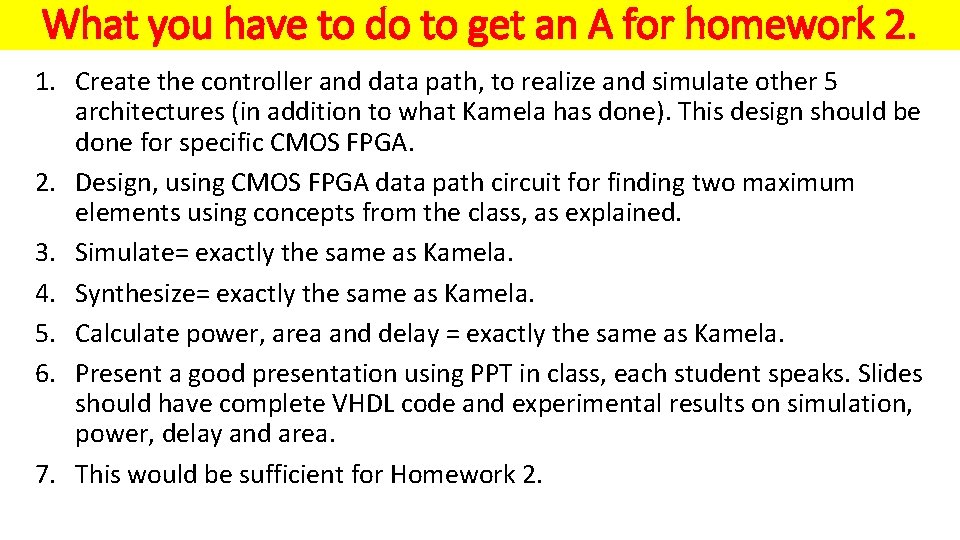 What you have to do to get an A for homework 2.

1. Create the controller and data path, to realize and simulate other 5 architectures (in addition to what Kamela has done). This design should be done for specific CMOS FPGA.
2. Design, using CMOS FPGA data path circuit for finding two maximum elements using concepts from the class, as explained.
3. Simulate= exactly the same as Kamela.
4. Synthesize= exactly the same as Kamela.
5. Calculate power, area and delay = exactly the same as Kamela.
6. Present a good presentation using PPT in class, each student speaks. Slides should have complete VHDL code and experimental results on simulation, power, delay and area.
7. This would be sufficient for Homework 2.